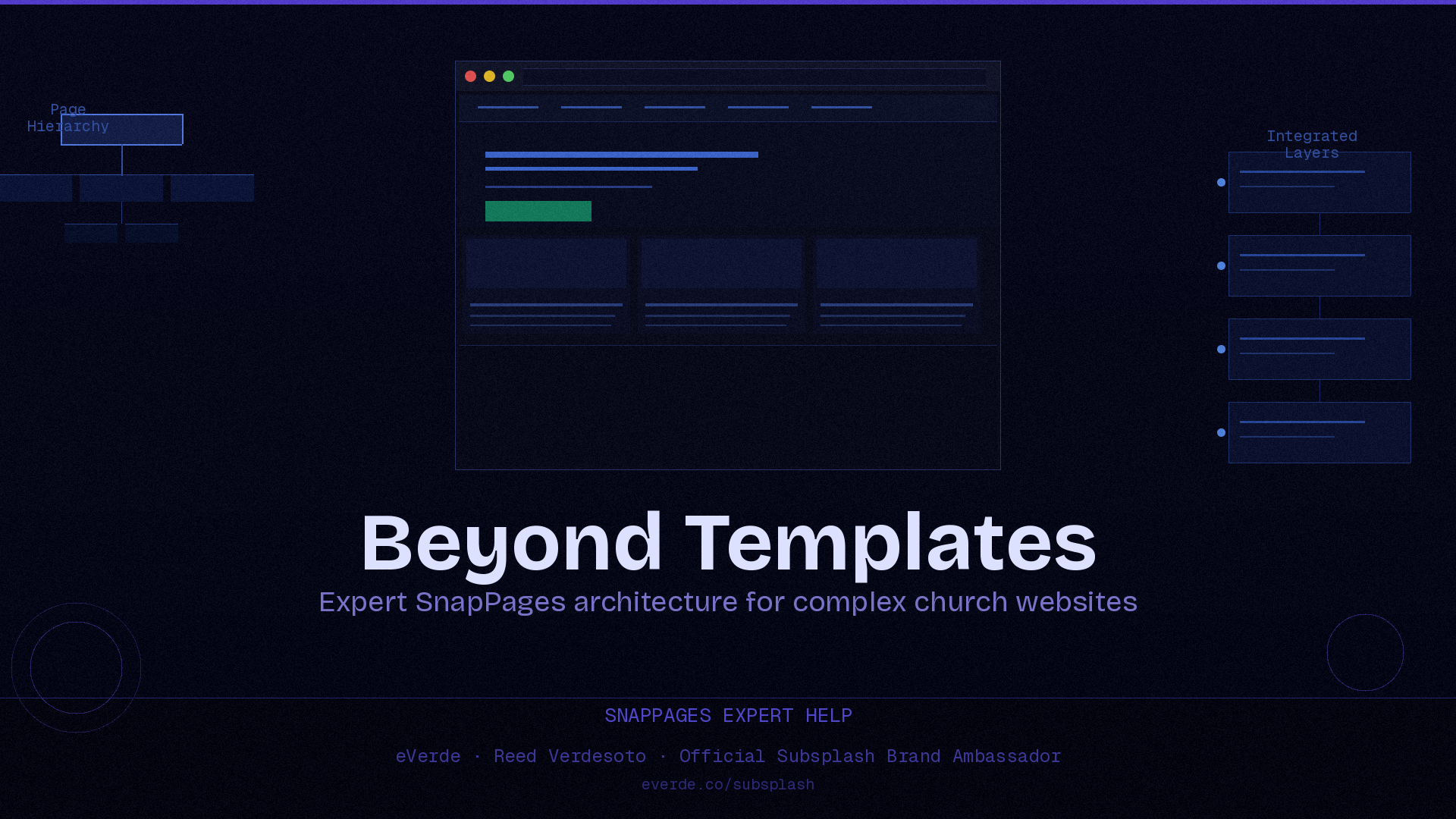 Page Hierarchy

Integrated Layers

Beyond Templates

Expert SnapPages architecture for complex church websites

SNAPPAGES EXPERT HELP

eVerde · Reed Verdesoto · Official Subsplash Brand Ambassador

everde.co/subsplash